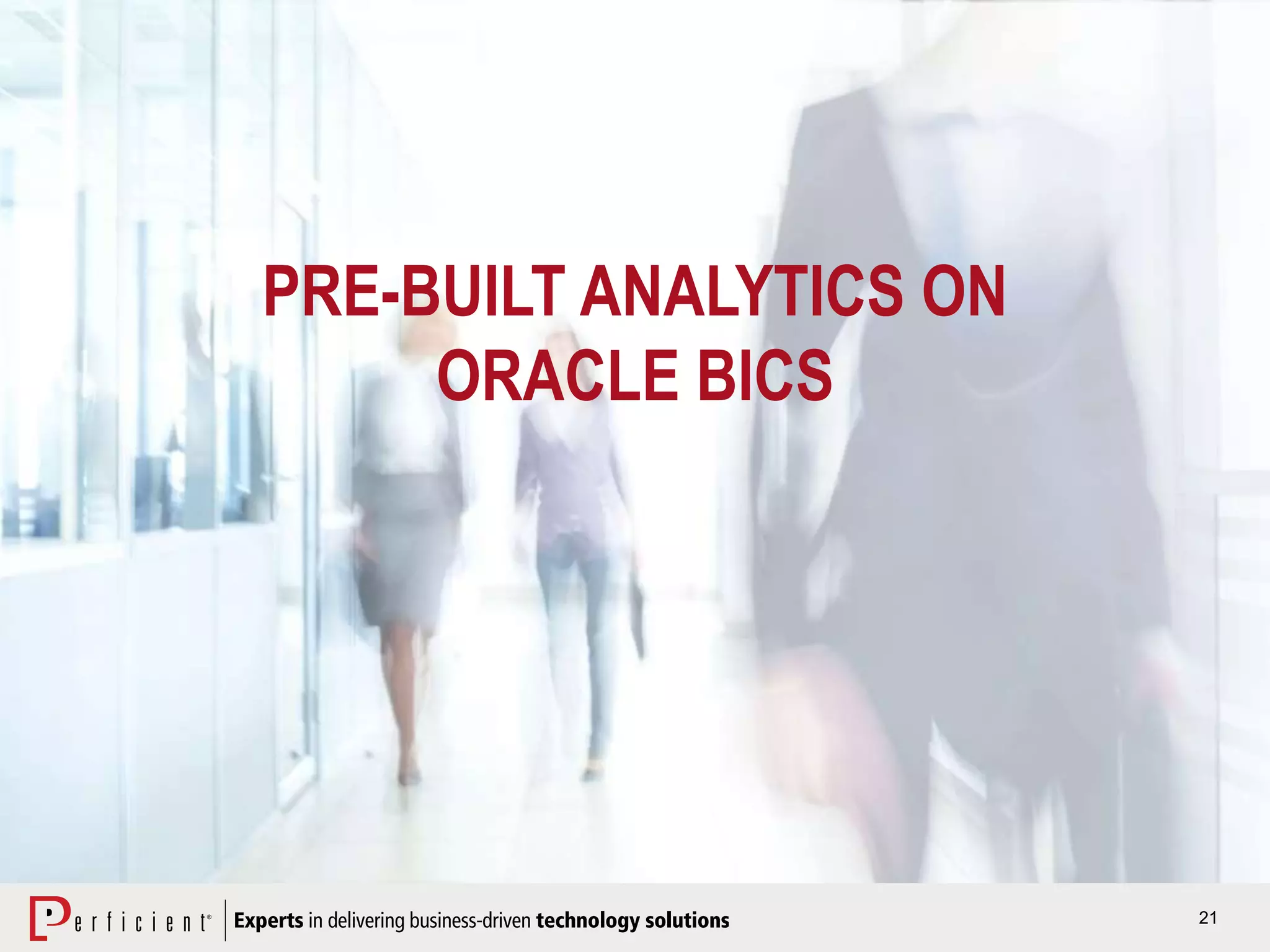 PRE-BUILT ANALYTICS ON ORACLE BICS

Perficient® Experts in delivering business-driven technology solutions

21